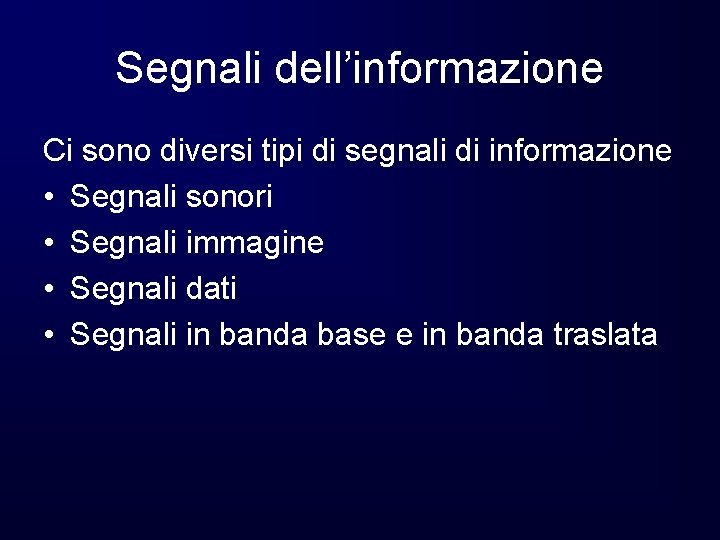 Segnali dell’informazione

Ci sono diversi tipi di segnali di informazione

• Segnali sonori
• Segnali immagine
• Segnali dati
• Segnali in banda base e in banda traslata